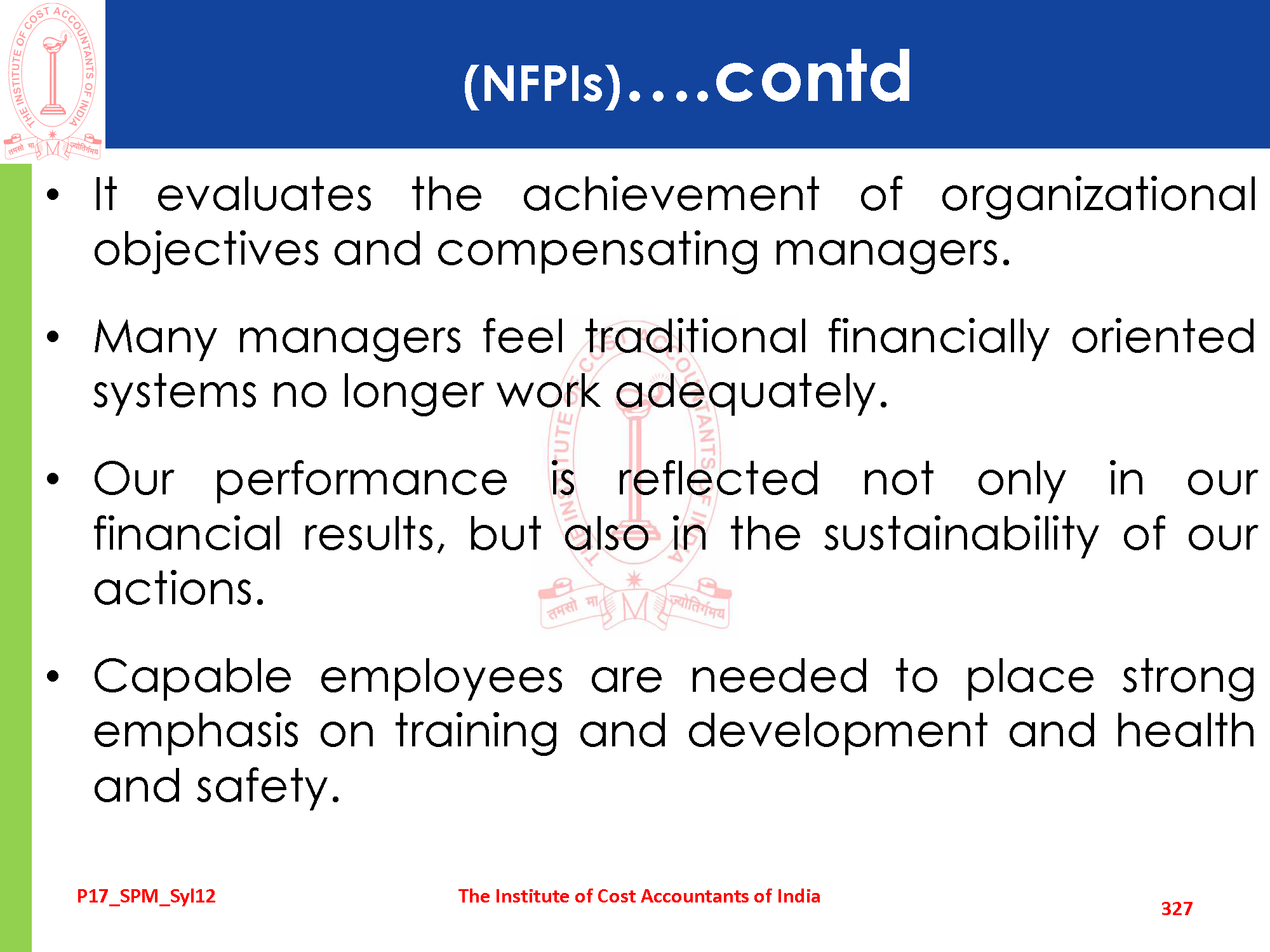 THE INSTITUTE OF COST ACCOUNTANTS OF INDIA
तमसो मा ज्योतिर्गमय

(NFPIs)....contd

• It evaluates the achievement of organizational objectives and compensating managers.

• Many managers feel traditional financially oriented systems no longer work adequately.

• Our performance is reflected not only in our financial results, but also in the sustainability of our actions.

• Capable employees are needed to place strong emphasis on training and development and health and safety.

P17_SPM_Syl12

The Institute of Cost Accountants of India

327